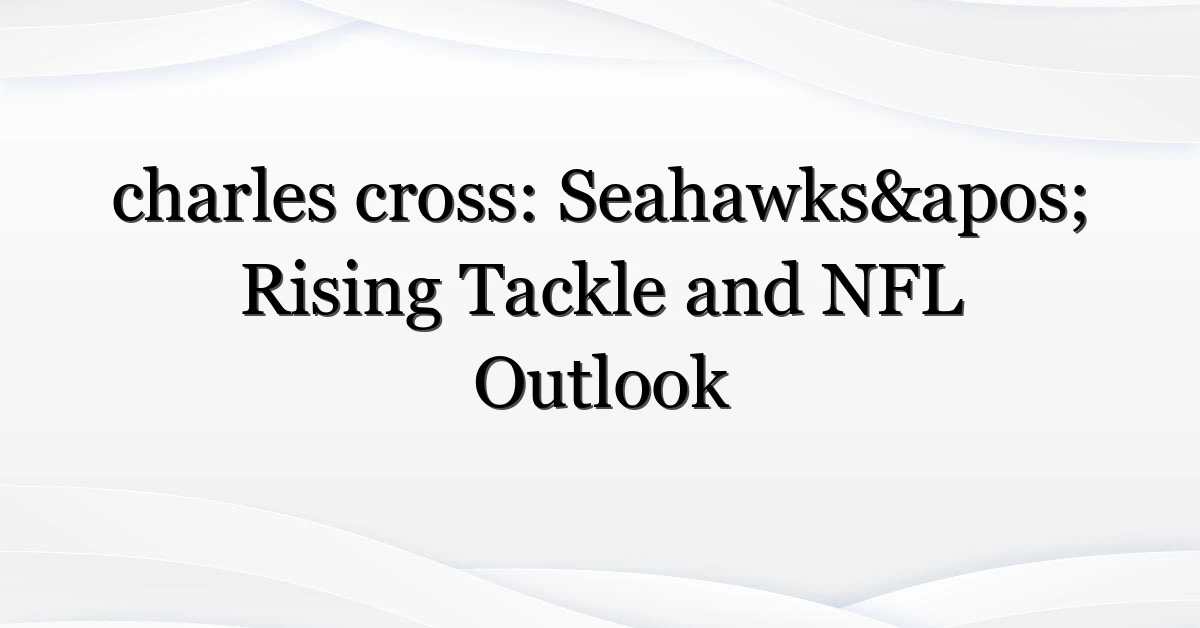 charles cross: Seahawks&apos; Rising Tackle and NFL Outlook